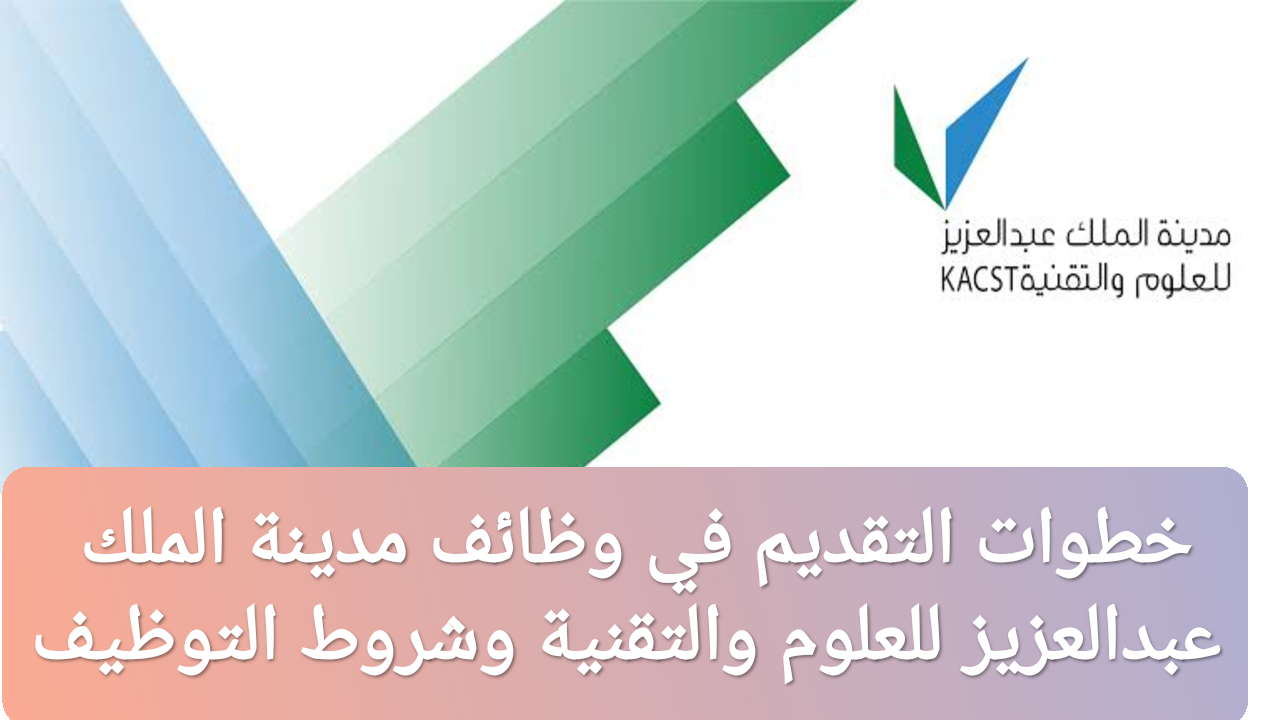 مدينة الملك عبدالعزيز
للعلوم والتقنيةKACST

خطوات التقديم في وظائف مدينة الملك عبدالعزيز للعلوم والتقنية وشروط التوظيف